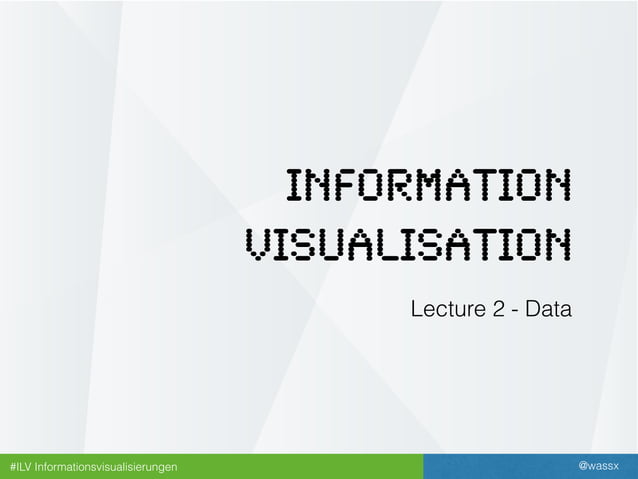 INFORMATION VISUALISATION

Lecture 2 - Data

#ILV Informationsvisualisierungen

@wassx